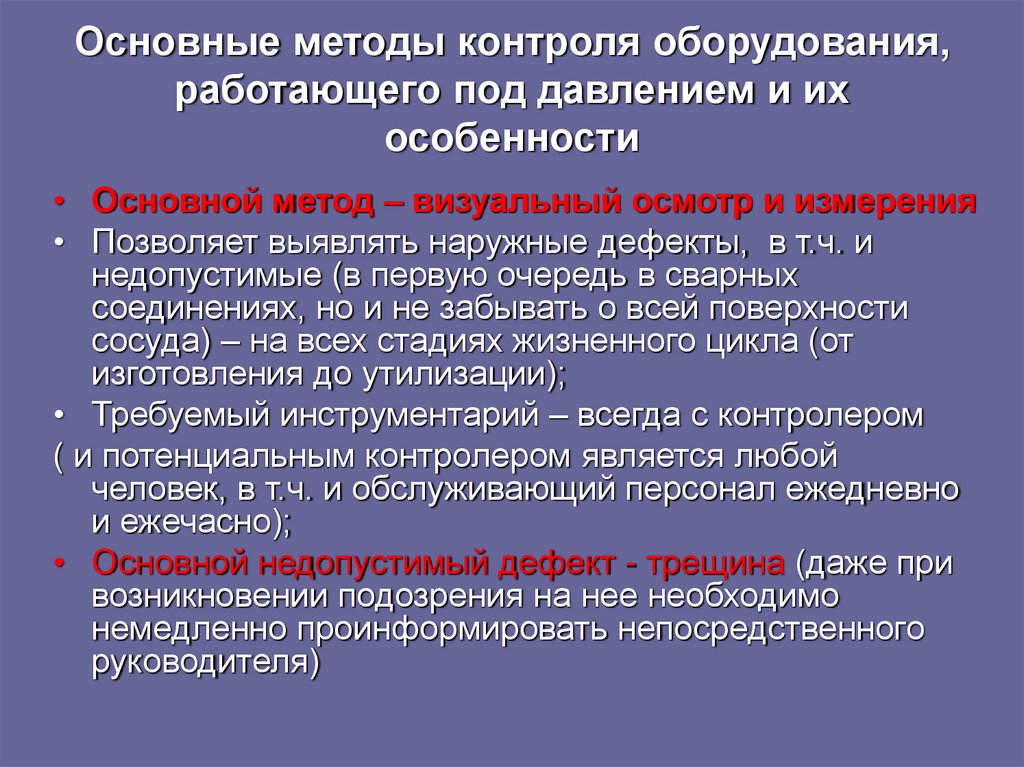 Основные методы контроля оборудования, работающего под давлением и их особенности

• Основной метод – визуальный осмотр и измерения

• Позволяет выявлять наружные дефекты, в т.ч. и недопустимые (в первую очередь в сварных соединениях, но и не забывать о всей поверхности сосуда) – на всех стадиях жизненного цикла (от изготовления до утилизации);

• Требуемый инструментарий – всегда с контролером

( и потенциальным контролером является любой человек, в т.ч. и обслуживающий персонал ежедневно и ежечасно);

• Основной недопустимый дефект - трещина (даже при возникновении подозрения на нее необходимо немедленно проинформировать непосредственного руководителя)